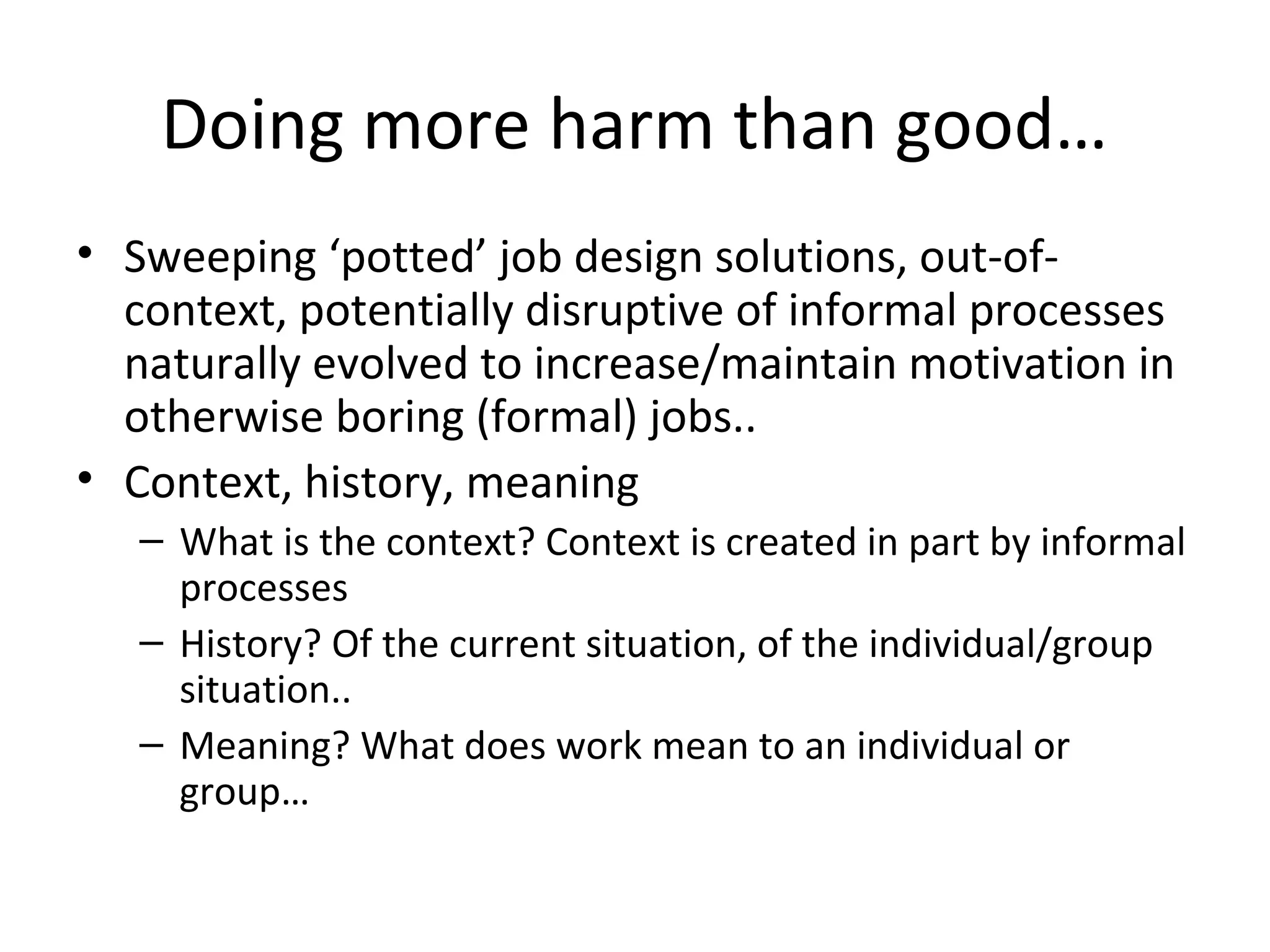 Doing more harm than good…

• Sweeping ‘potted’ job design solutions, out-of-context, potentially disruptive of informal processes naturally evolved to increase/maintain motivation in otherwise boring (formal) jobs..
• Context, history, meaning
  – What is the context? Context is created in part by informal processes
  – History? Of the current situation, of the individual/group situation..
  – Meaning? What does work mean to an individual or group…